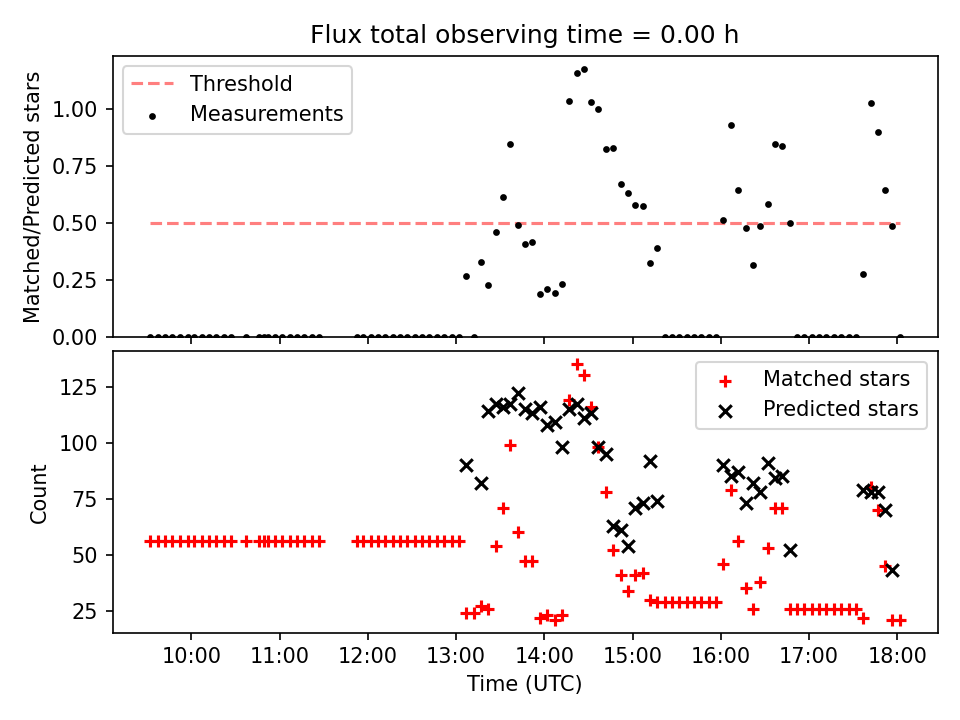 Flux total observing time = 0.00 h

Threshold
Measurements

Matched/Predicted stars

1.00
0.75
0.50
0.25
0.00

Matched stars
Predicted stars

Count

125
100
75
50
25

10:00
11:00
12:00
13:00
14:00
15:00
16:00
17:00
18:00

Time (UTC)